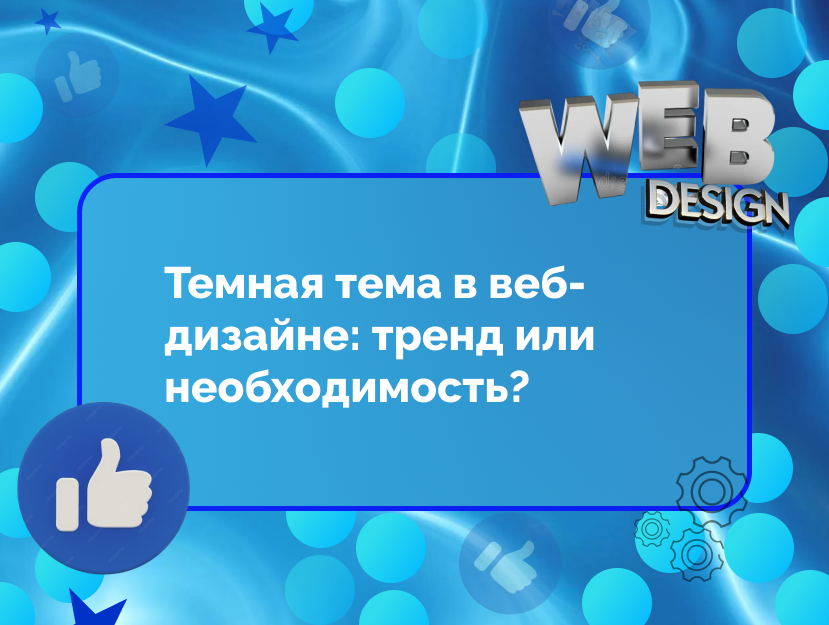 WEB DESIGN

Темная тема в веб-дизайне: тренд или необходимость?